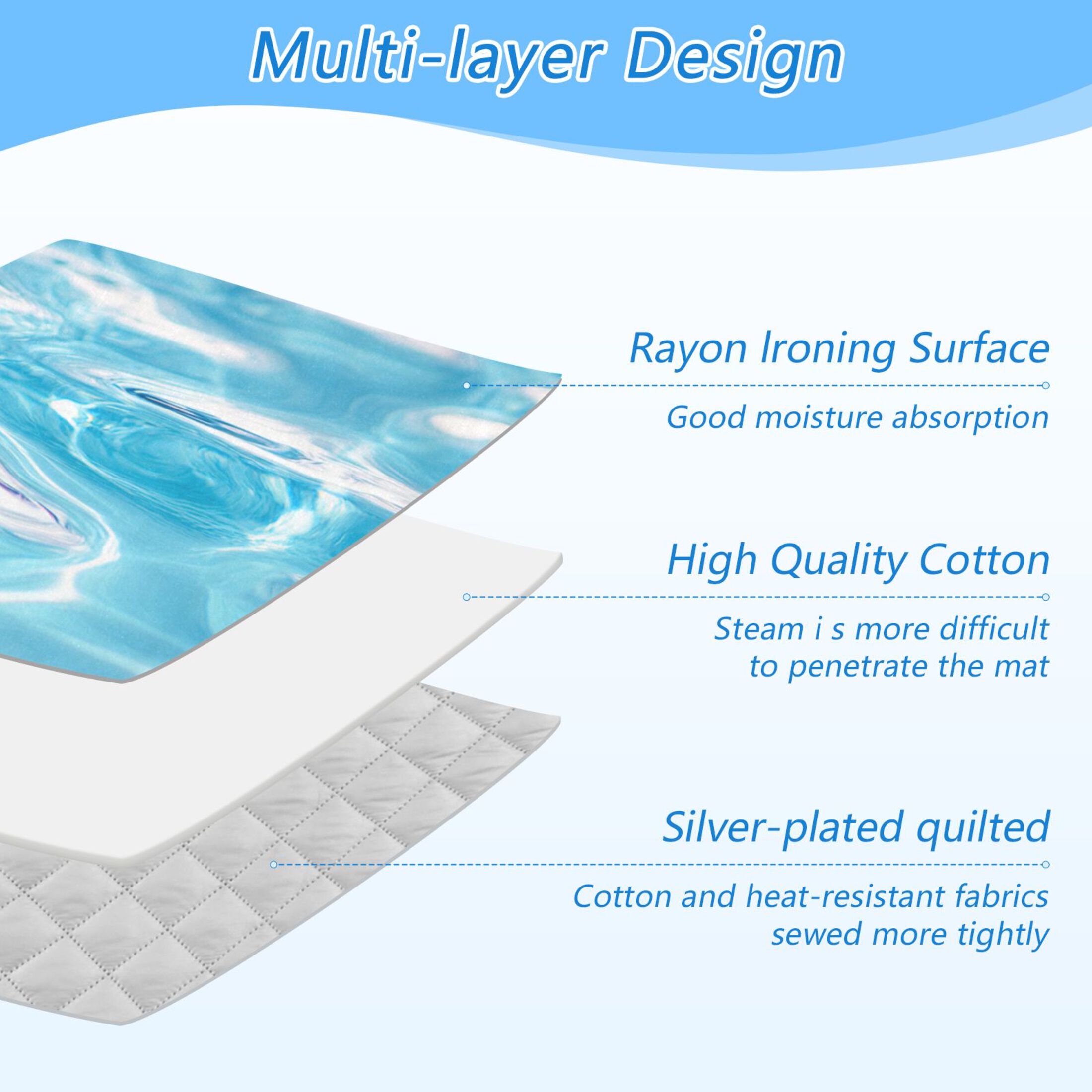 Multi-layer Design

Rayon Ironing Surface

Good moisture absorption

High Quality Cotton

Steam i s more difficult to penetrate the mat

Silver-plated quilted

Cotton and heat-resistant fabrics sewed more tightly